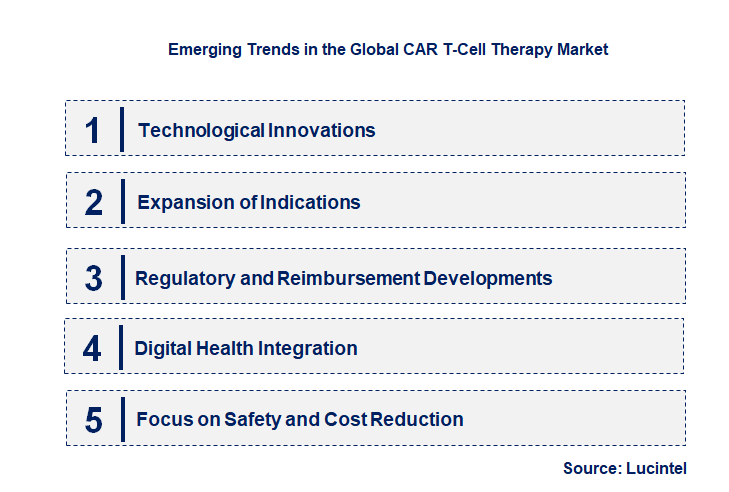 Emerging Trends in the Global CAR T-Cell Therapy Market

1 Technological Innovations

2 Expansion of Indications

3 Regulatory and Reimbursement Developments

4 Digital Health Integration

5 Focus on Safety and Cost Reduction

Source: Lucintel